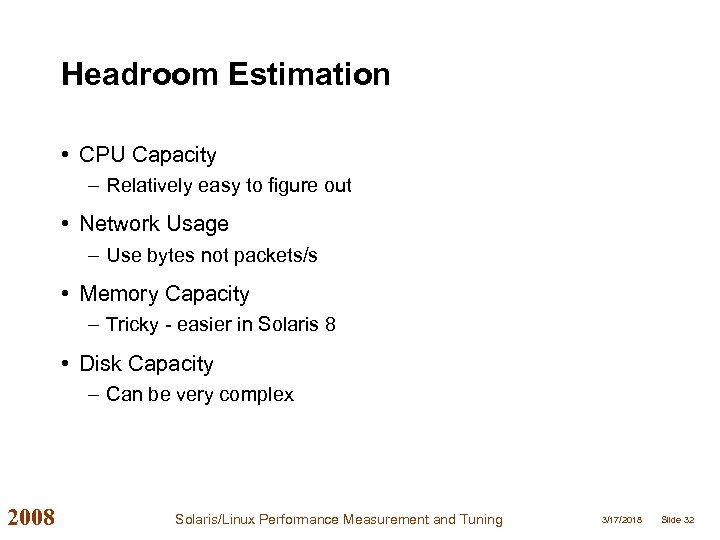 Headroom Estimation

• CPU Capacity
– Relatively easy to figure out

• Network Usage
– Use bytes not packets/s

• Memory Capacity
– Tricky - easier in Solaris 8

• Disk Capacity
– Can be very complex

2008

Solaris/Linux Performance Measurement and Tuning

3/17/2018

Slide 32